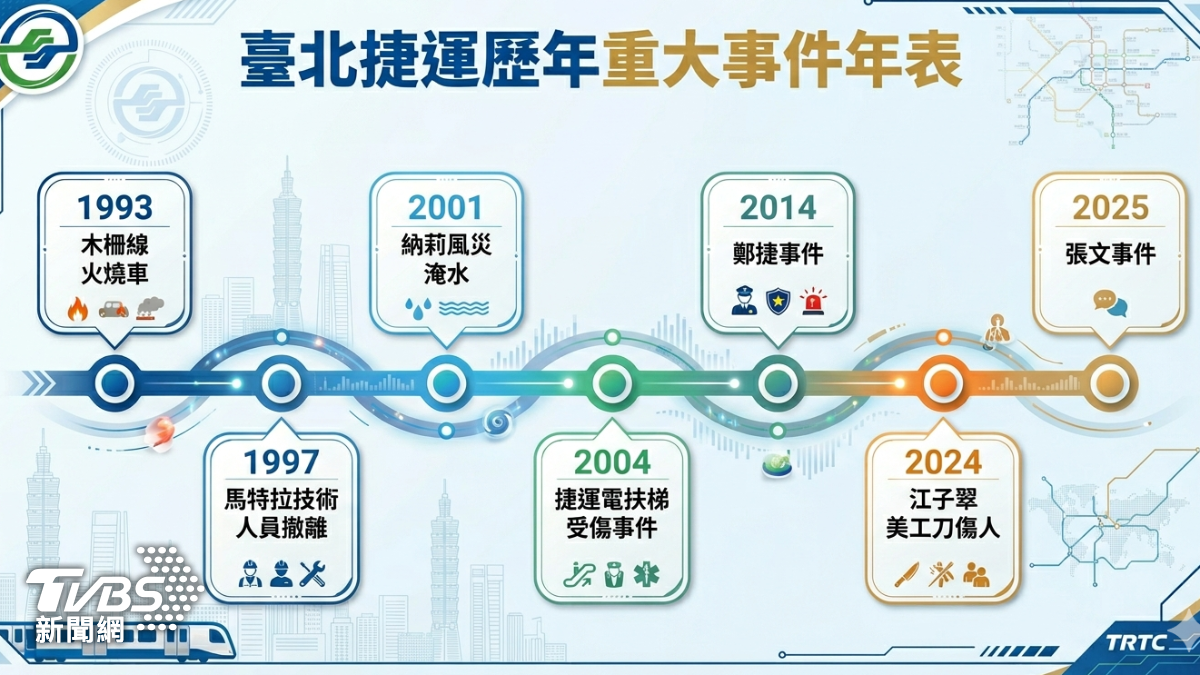 臺北捷運歷年重大事件年表

1993
木柵線
火燒車

1997
馬特拉技術
人員撤離

2001
納莉風災
淹水

2004
捷運電扶梯
受傷事件

2014
鄭捷事件

2024
江子翠
美工刀傷人

2025
張文事件

TVBS
新聞網

TRTC